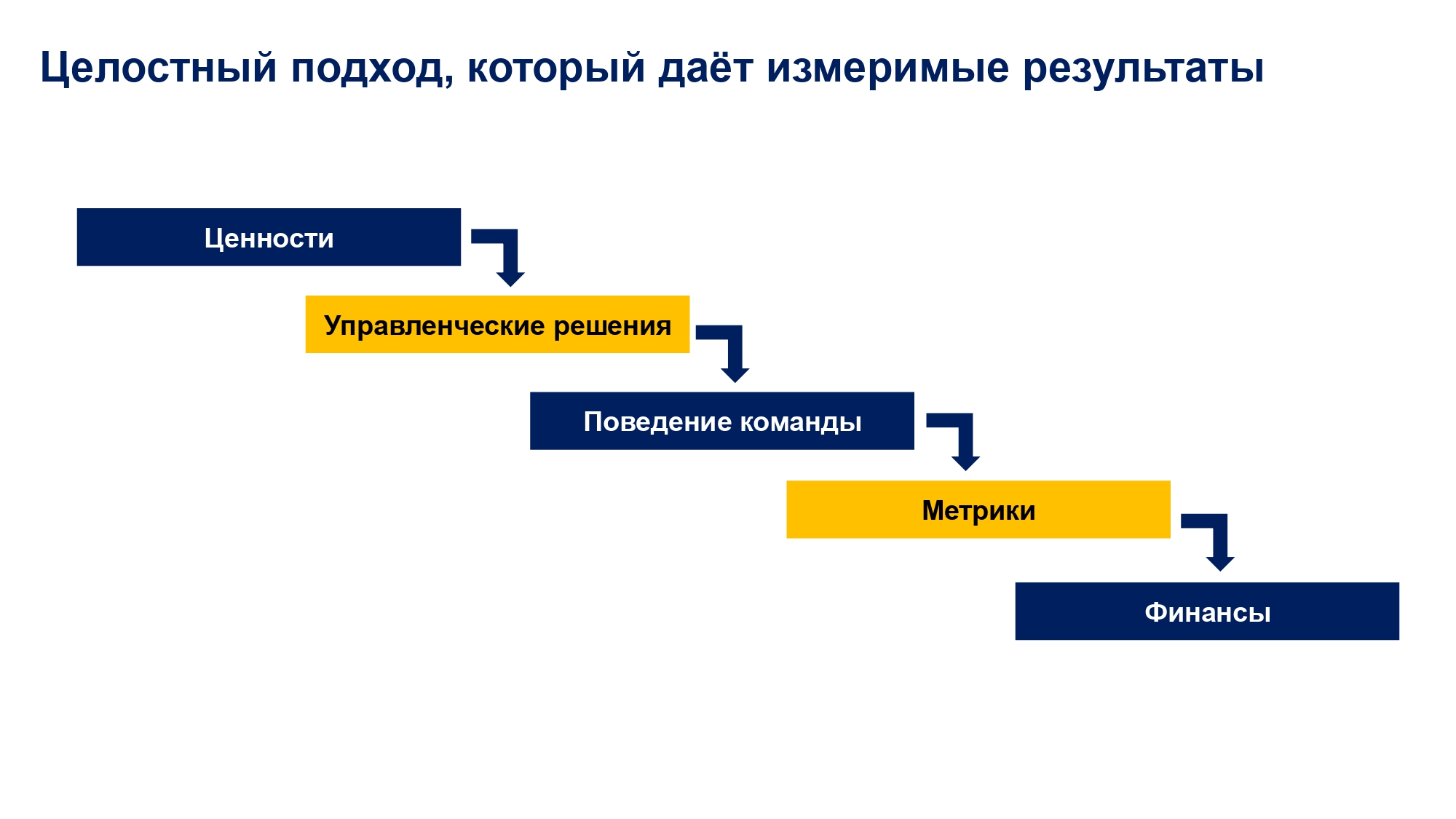 Целостный подход, который даёт измеримые результаты

Ценности

Управленческие решения

Поведение команды

Метрики

Финансы